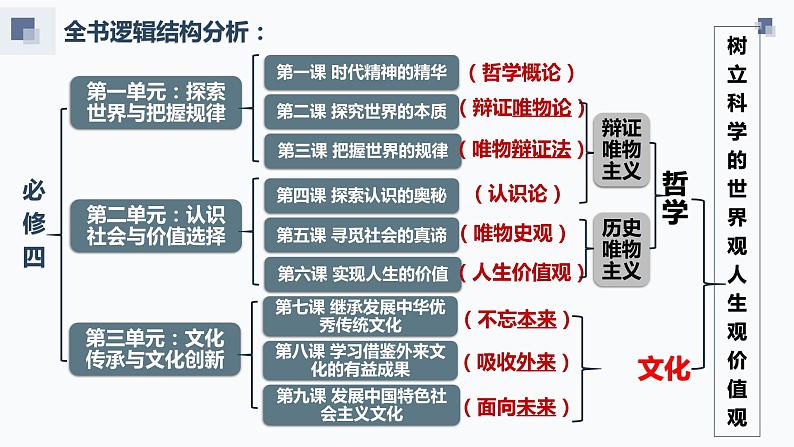 全书逻辑结构分析：

必修四

第一单元：探索世界与把握规律

第一课 时代精神的精华 （哲学概论）

第二课 探究世界的本质 （辩证唯物论）

第三课 把握世界的规律 （唯物辩证法）

第二单元：认识社会与价值选择

第四课 探索认识的奥秘 （认识论）

第五课 寻觅社会的真谛 （唯物史观）

第六课 实现人生的价值 （人生价值观）

第三单元：文化传承与文化创新

第七课 继承发展中华优秀传统文化 （不忘本来）

第八课 学习借鉴外来文化的有益成果 （吸收外来）

第九课 发展中国特色社会主义文化 （面向未来）

辩证唯物主义

历史唯物主义

哲学

文化

树立科学的世界观人生观价值观